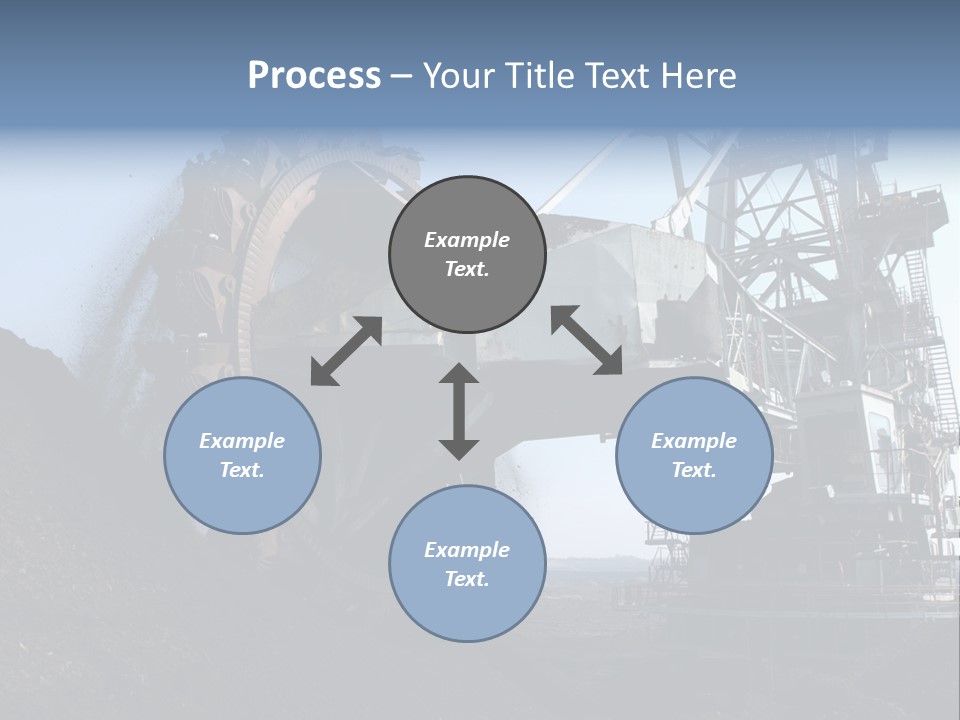 Process – Your Title Text Here

Example Text.

Example Text.

Example Text.

Example Text.